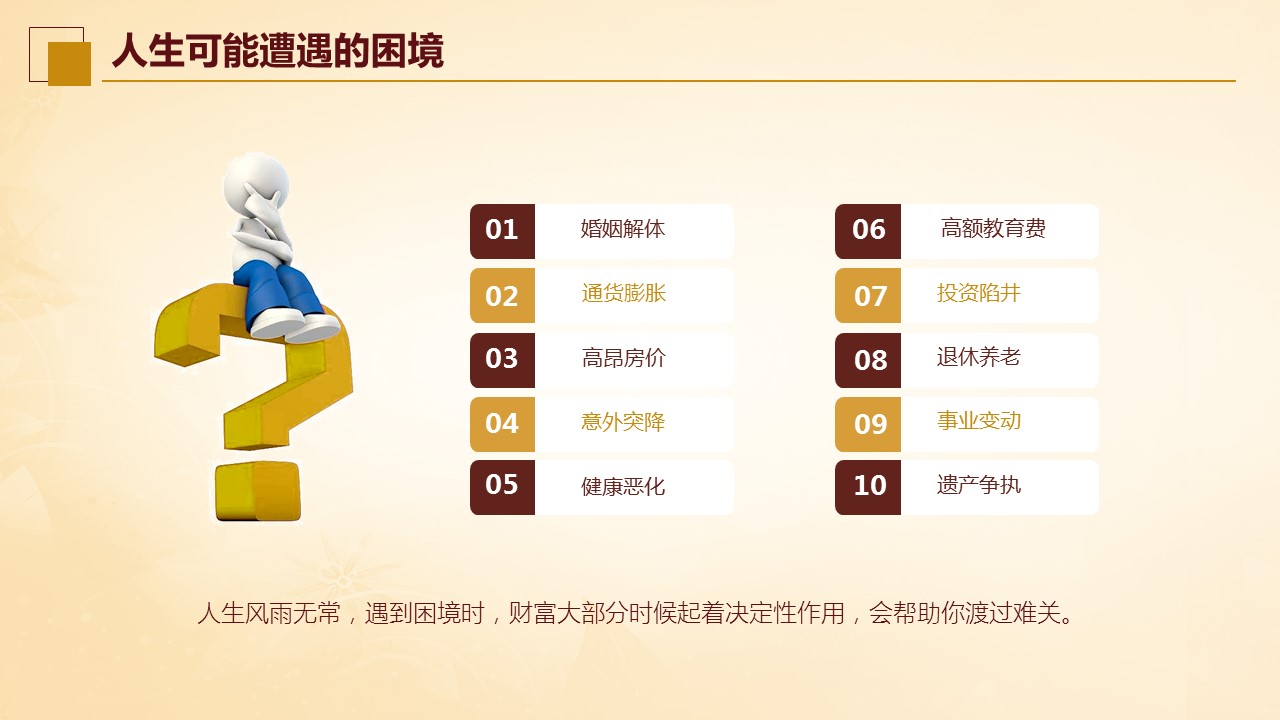 人生可能遭遇的困境

01 婚姻解体
02 通货膨胀
03 高昂房价
04 意外突降
05 健康恶化

06 高额教育费
07 投资陷井
08 退休养老
09 事业变动
10 遗产争执

人生风雨无常，遇到困境时，财富大部分时候起着决定性作用，会帮助你渡过难关。